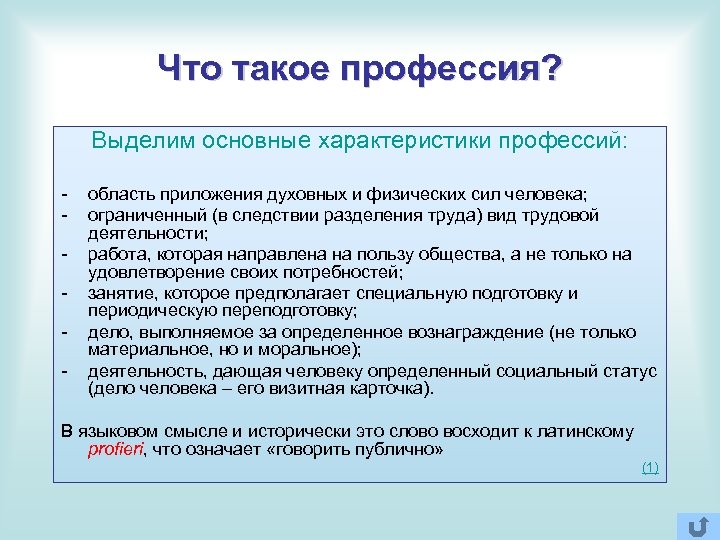 Что такое профессия?

Выделим основные характеристики профессий:

- область приложения духовных и физических сил человека;
- ограниченный (в следствии разделения труда) вид трудовой деятельности;
- работа, которая направлена на пользу общества, а не только на удовлетворение своих потребностей;
- занятие, которое предполагает специальную подготовку и периодическую переподготовку;
- дело, выполняемое за определенное вознаграждение (не только материальное, но и моральное);
- деятельность, дающая человеку определенный социальный статус (дело человека – его визитная карточка).

В языковом смысле и исторически это слово восходит к латинскому profieri, что означает «говорить публично»

(1)